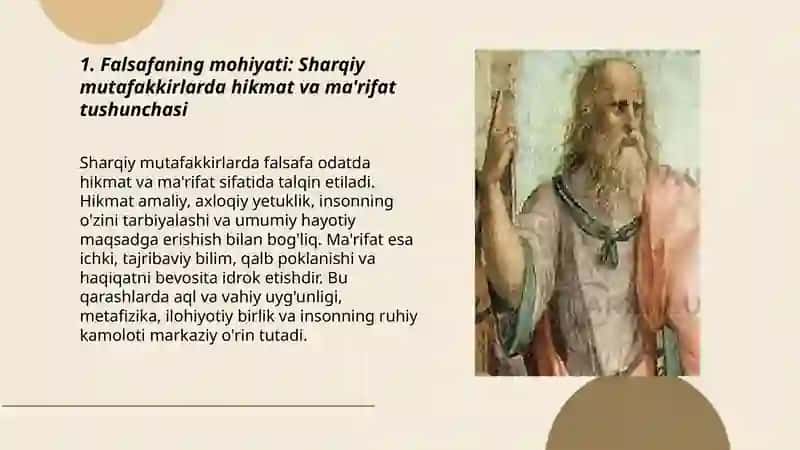 1. Falsafaning mohiyati: Sharqiy mutafakkirlarda hikmat va ma'rifat tushunchasi

Sharqiy mutafakkirlarda falsafa odatda hikmat va ma'rifat sifatida talqin etiladi. Hikmat amaliy, axloqiy yetuklik, insonning o'zini tarbiyalashi va umumiy hayotiy maqsadga erishish bilan bog'liq. Ma'rifat esa ichki, tajribaviy bilim, qalb poklanishi va haqiqatni bevosita idrok etishdir. Bu qarashlarda aql va vahiy uyg'unligi, metafizika, ilohiyotiy birlik va insonning ruhiy kamoloti markaziy o'rin tutadi.